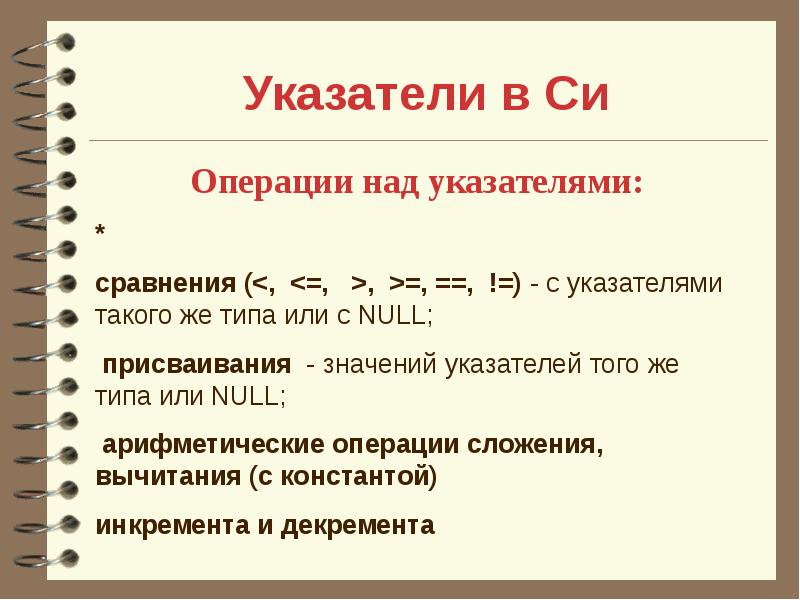 Указатели в Си

Операции над указателями:

*

сравнения (<, <=, >, >=, ==, !=) - с указателями такого же типа или с NULL;

присваивания - значений указателей того же типа или NULL;

арифметические операции сложения, вычитания (с константой)

инкремента и декремента